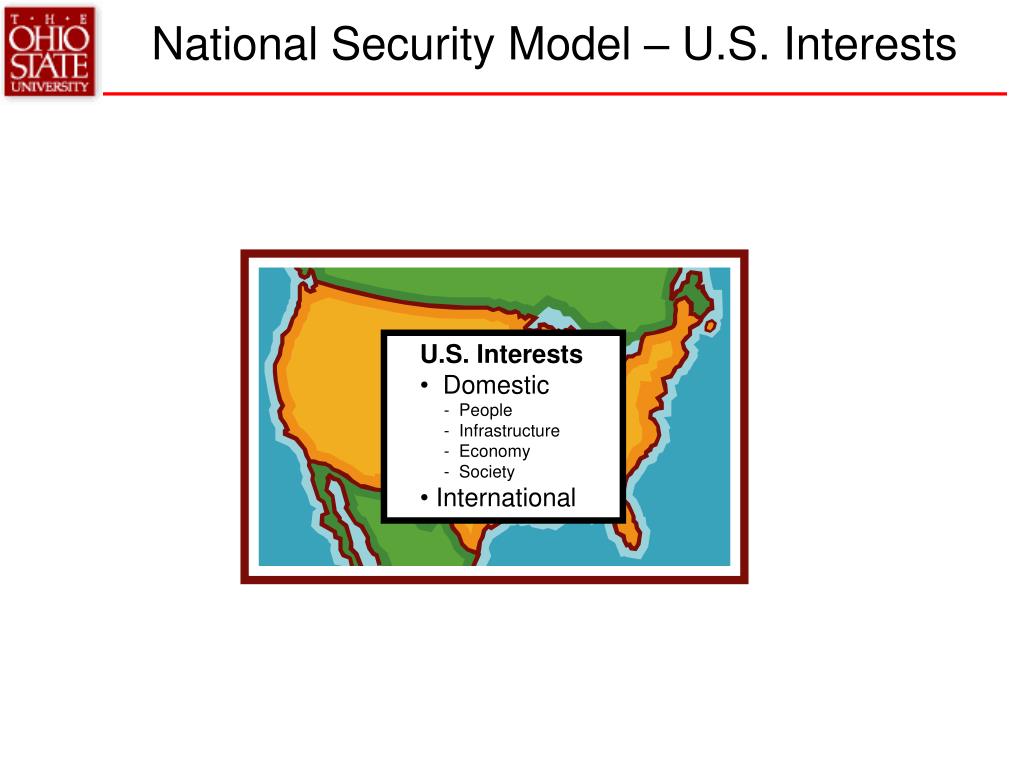 T · H · E
OHIO
STATE
UNIVERSITY

National Security Model – U.S. Interests

U.S. Interests
• Domestic
- People
- Infrastructure
- Economy
- Society
• International